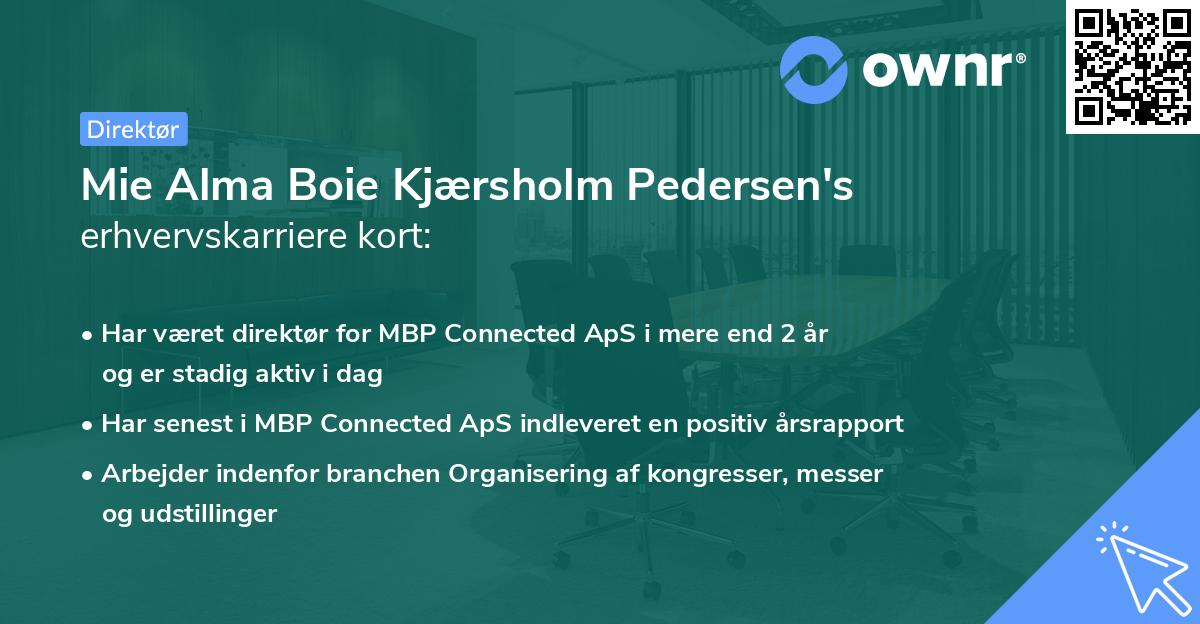 ownr®

Direktør

Mie Alma Boie Kjærsholm Pedersen's
erhvervskarriere kort:

• Har været direktør for MBP Connected ApS i mere end 2 år og er stadig aktiv i dag

• Har senest i MBP Connected ApS indleveret en positiv årsrapport

• Arbejder indenfor branchen Organisering af kongresser, messer og udstillinger